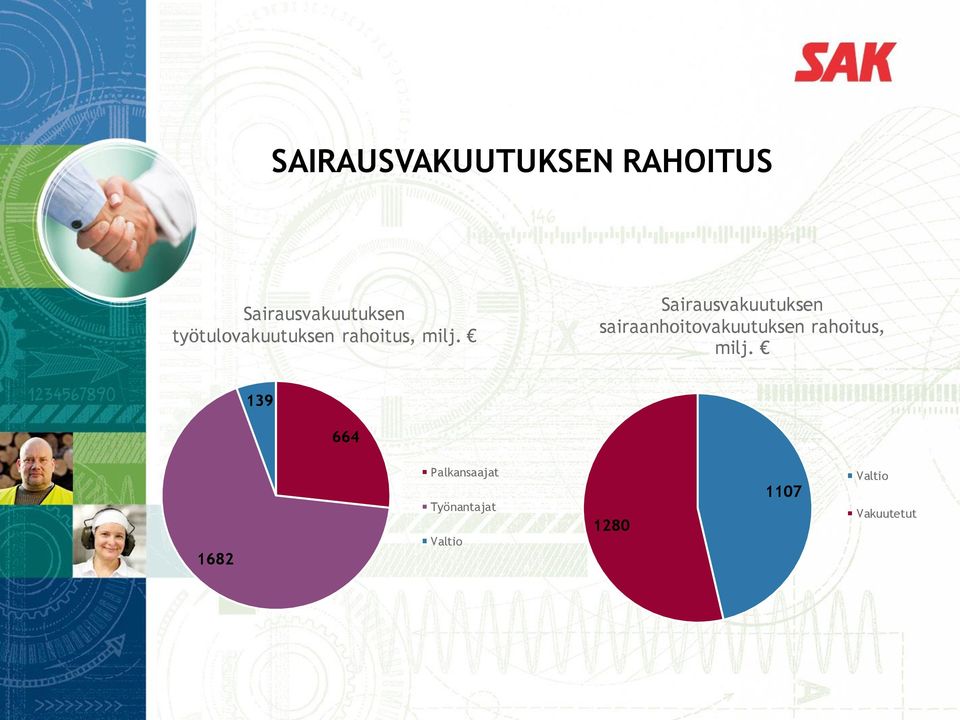 SAK

SAIRAUSVAKUUTUKSEN RAHOITUS

Sairausvakuutuksen työtulovakuutuksen rahoitus, milj. €

139
664
1682

Palkansaajat
Työnantajat
Valtio

Sairausvakuutuksen sairaanhoitovakuutuksen rahoitus, milj. €

1107
1280

Valtio
Vakuutetut